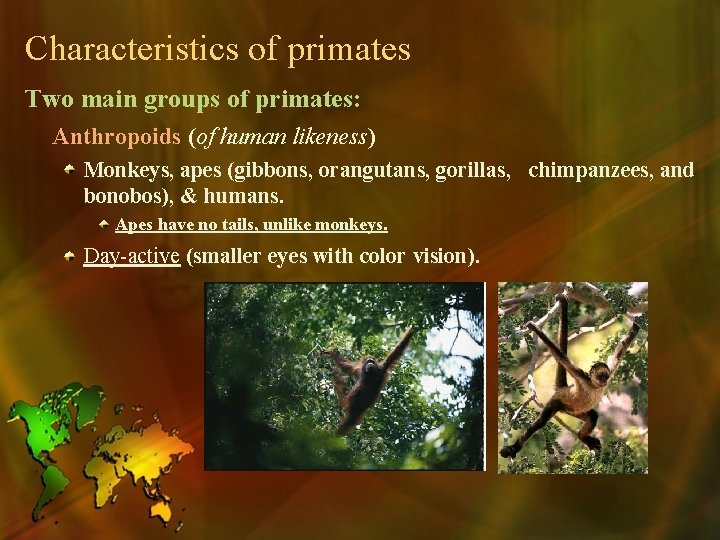 Characteristics of primates

Two main groups of primates:

Anthropoids (of human likeness)

Monkeys, apes (gibbons, orangutans, gorillas, chimpanzees, and bonobos), & humans.

Apes have no tails, unlike monkeys.

Day-active (smaller eyes with color vision).